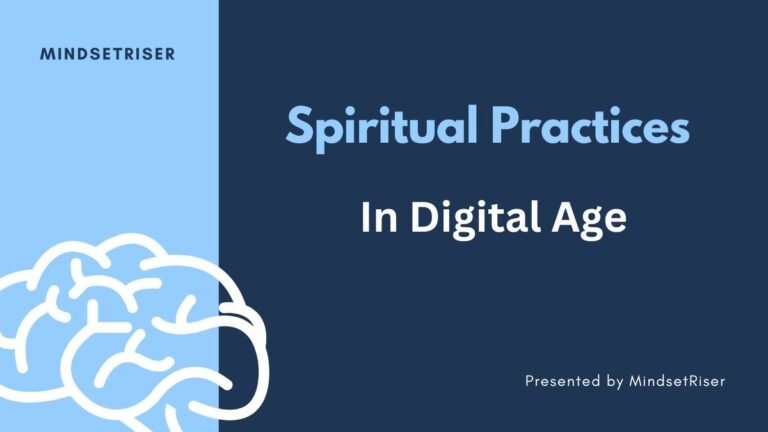 MINDSETRISER

Spiritual Practices

In Digital Age

Presented by MindsetRiser